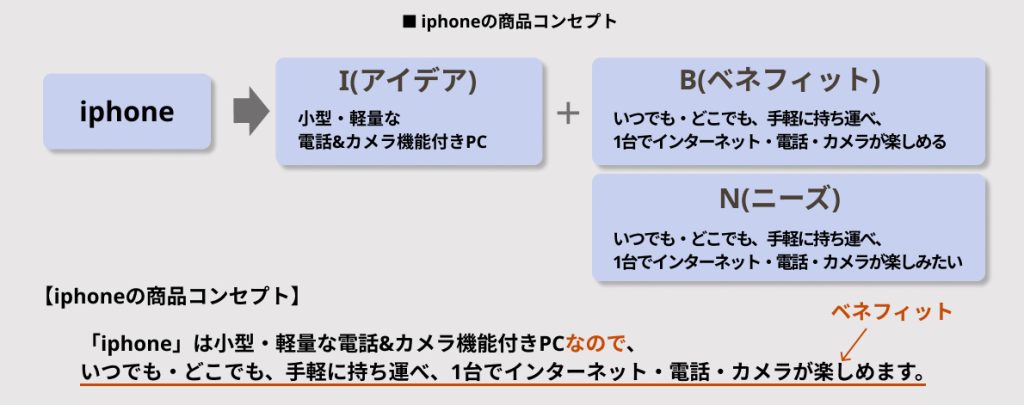 ■ iphoneの商品コンセプト

iphone

I(アイデア)
小型・軽量な
電話&カメラ機能付きPC

+

B(ベネフィット)
いつでも・どこでも、手軽に持ち運べ、
1台でインターネット・電話・カメラが楽しめる

N(ニーズ)
いつでも・どこでも、手軽に持ち運べ、
1台でインターネット・電話・カメラが楽しみたい

【iphoneの商品コンセプト】

ベネフィット

「iphone」は小型・軽量な電話&カメラ機能付きPCなので、
いつでも・どこでも、手軽に持ち運べ、1台でインターネット・電話・カメラが楽しめます。